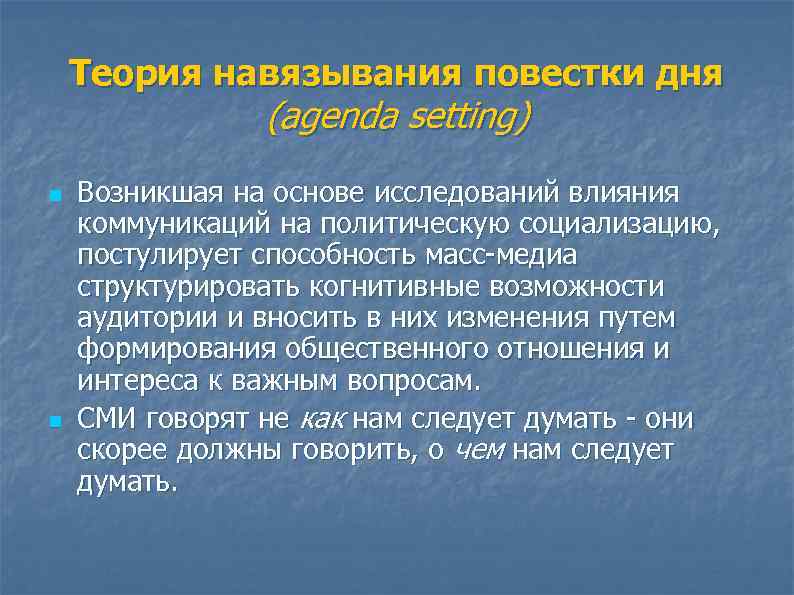 Теория навязывания повестки дня
(agenda setting)

Возникшая на основе исследований влияния коммуникаций на политическую социализацию, постулирует способность масс-медиа структурировать когнитивные возможности аудитории и вносить в них изменения путем формирования общественного отношения и интереса к важным вопросам.

СМИ говорят не как нам следует думать - они скорее должны говорить, о чем нам следует думать.